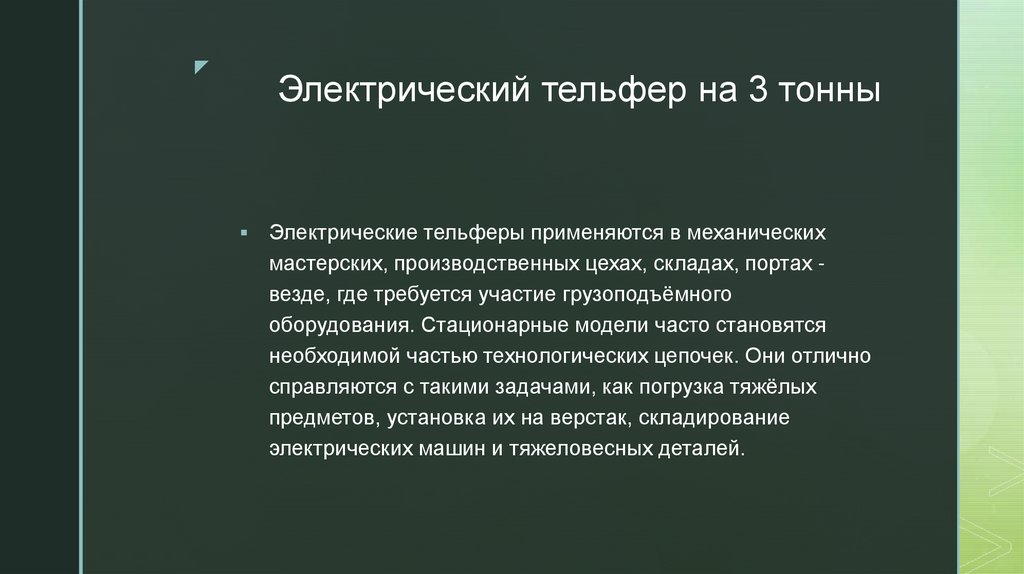 Электрический тельфер на 3 тонны

Электрические тельферы применяются в механических мастерских, производственных цехах, складах, портах - везде, где требуется участие грузоподъёмного оборудования. Стационарные модели часто становятся необходимой частью технологических цепочек. Они отлично справляются с такими задачами, как погрузка тяжёлых предметов, установка их на верстак, складирование электрических машин и тяжеловесных деталей.